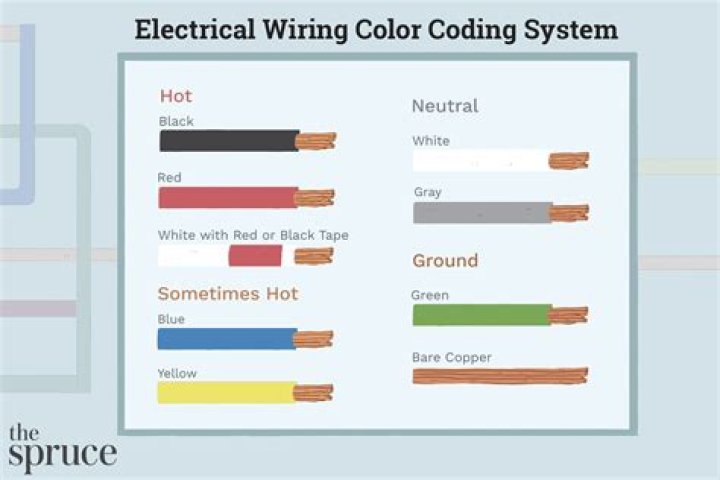 Electrical Wiring Color Coding System

Hot

Black

Red

White with Red or Black Tape

Sometimes Hot

Blue

Yellow

Neutral

White

Gray

Ground

Green

Bare Copper

the spruce